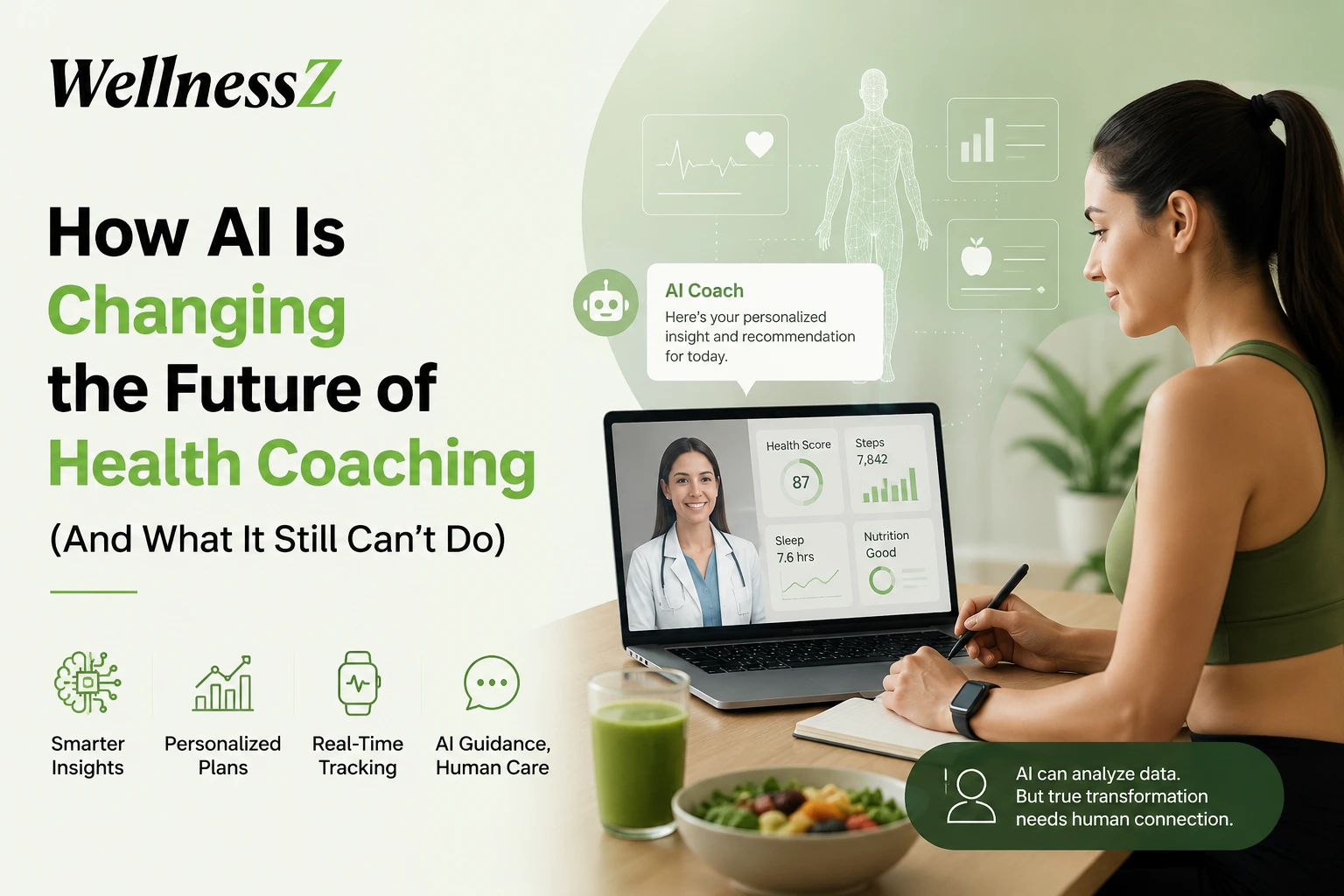 WellnessZ

How AI Is Changing the Future of Health Coaching

(And What It Still Can't Do)

Smarter Insights

Personalized Plans

Real-Time Tracking

AI Guidance, Human Care

AI Coach

Here's your personalized insight and recommendation for today.

Health Score

87

Steps

7,842

Sleep

7.6 hrs

Nutrition

Good

AI can analyze data. But true transformation needs human connection.